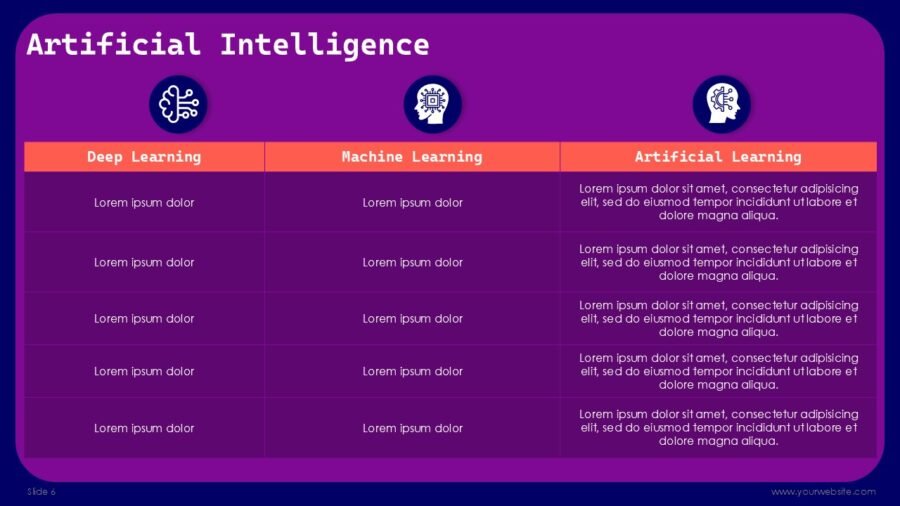 Artificial Intelligence

| Deep Learning | Machine Learning | Artificial Learning |
|---|---|---|
| Lorem ipsum dolor | Lorem ipsum dolor | Lorem ipsum dolor sit amet, consectetur adipisicing elit, sed do eiusmod tempor incididunt ut labore et dolore magna aliqua. |
| Lorem ipsum dolor | Lorem ipsum dolor | Lorem ipsum dolor sit amet, consectetur adipisicing elit, sed do eiusmod tempor incididunt ut labore et dolore magna aliqua. |
| Lorem ipsum dolor | Lorem ipsum dolor | Lorem ipsum dolor sit amet, consectetur adipisicing elit, sed do eiusmod tempor incididunt ut labore et dolore magna aliqua. |
| Lorem ipsum dolor | Lorem ipsum dolor | Lorem ipsum dolor sit amet, consectetur adipisicing elit, sed do eiusmod tempor incididunt ut labore et dolore magna aliqua. |
| Lorem ipsum dolor | Lorem ipsum dolor | Lorem ipsum dolor sit amet, consectetur adipisicing elit, sed do eiusmod tempor incididunt ut labore et dolore magna aliqua. |

Slide 6

www.yourwebsite.com